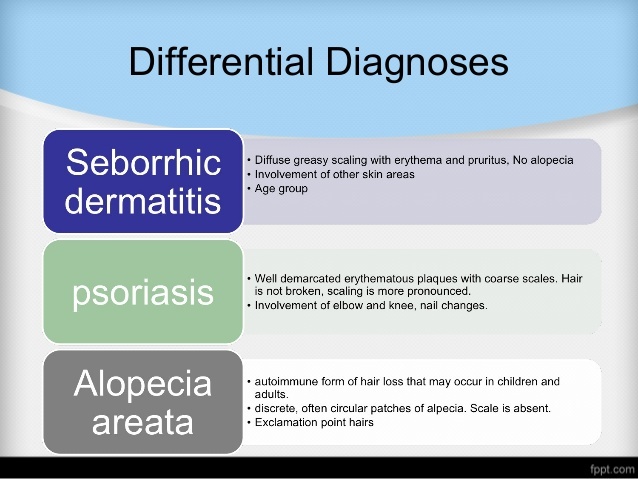 Differential Diagnoses

Seborrhic dermatitis

• Diffuse greasy scaling with erythema and pruritus, No alopecia
• Involvement of other skin areas
• Age group

psoriasis

• Well demarcated erythematous plaques with coarse scales. Hair is not broken, scaling is more pronounced.
• Involvement of elbow and knee, nail changes.

Alopecia areata

• autoimmune form of hair loss that may occur in children and adults.
• discrete, often circular patches of alpecia. Scale is absent.
• Exclamation point hairs

fppt.com